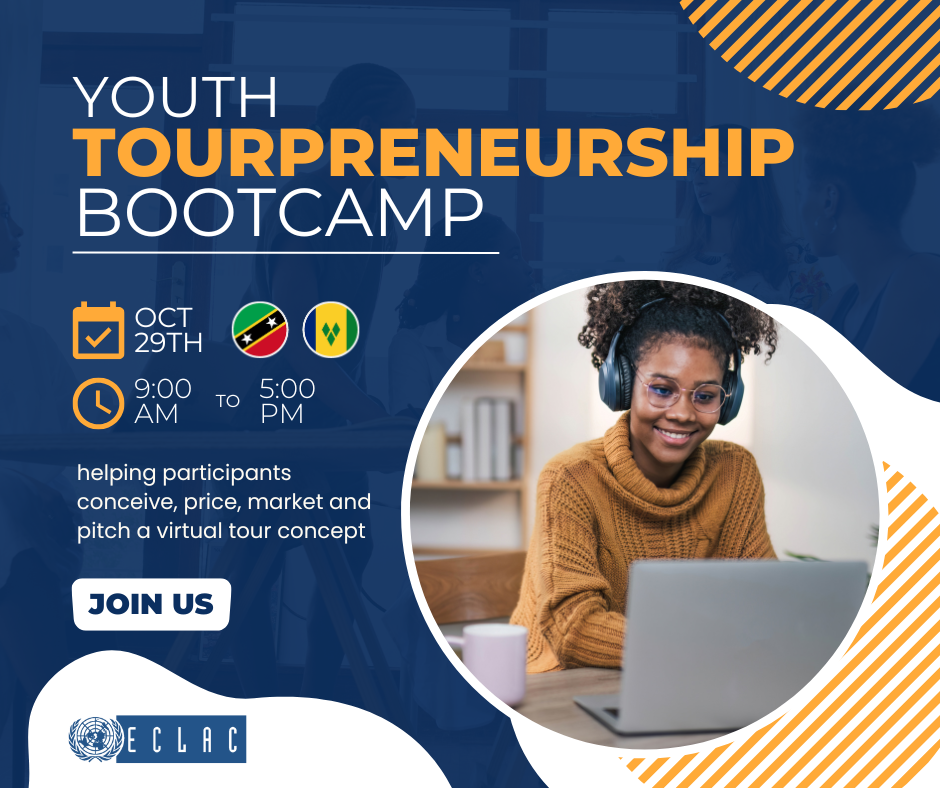 YOUTH
TOURPRENEURSHIP
BOOTCAMP

OCT
29TH

9:00
AM
TO
5:00
PM

helping participants conceive, price, market and pitch a virtual tour concept

JOIN US

ECLAC